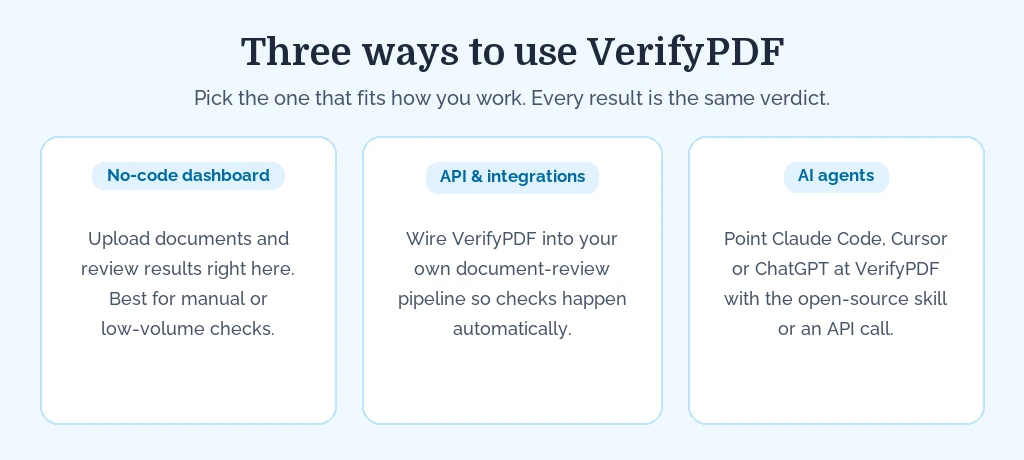 Three ways to use VerifyPDF

Pick the one that fits how you work. Every result is the same verdict.

No-code dashboard

Upload documents and review results right here. Best for manual or low-volume checks.

API & integrations

Wire VerifyPDF into your own document-review pipeline so checks happen automatically.

AI agents

Point Claude Code, Cursor or ChatGPT at VerifyPDF with the open-source skill or an API call.